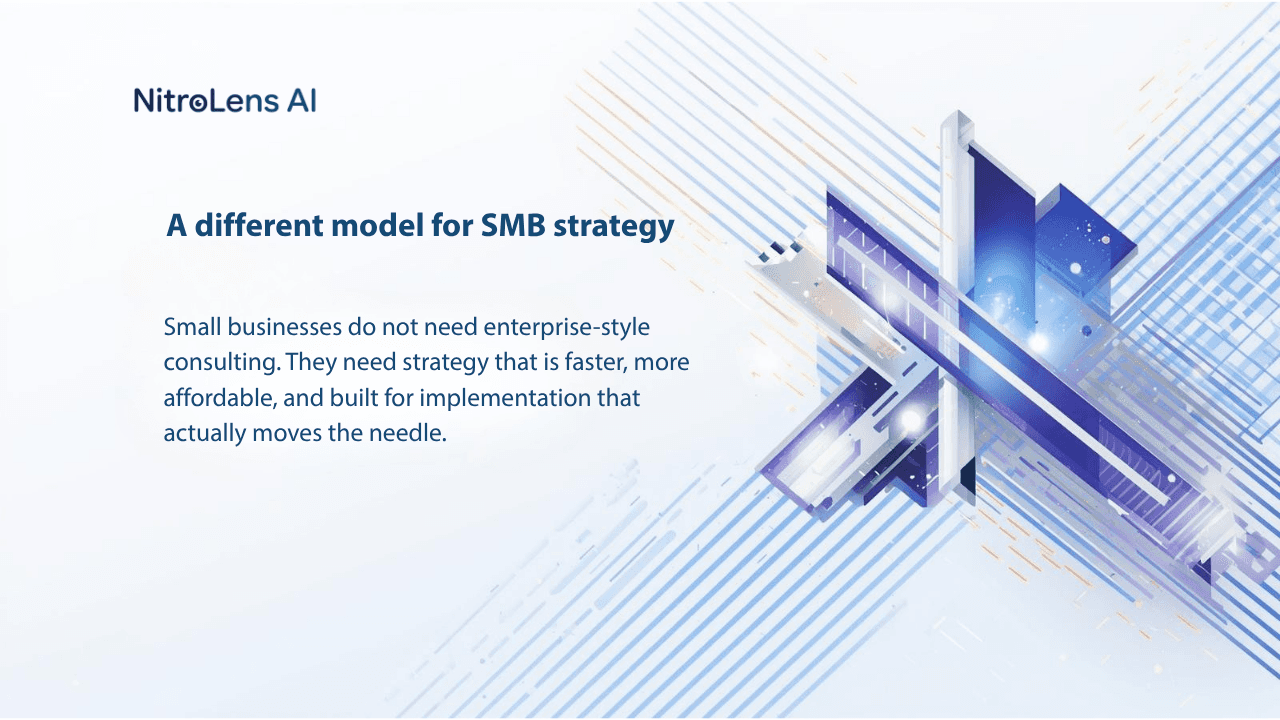 NitroLens AI

A different model for SMB strategy

Small businesses do not need enterprise-style consulting. They need strategy that is faster, more affordable, and built for implementation that actually moves the needle.